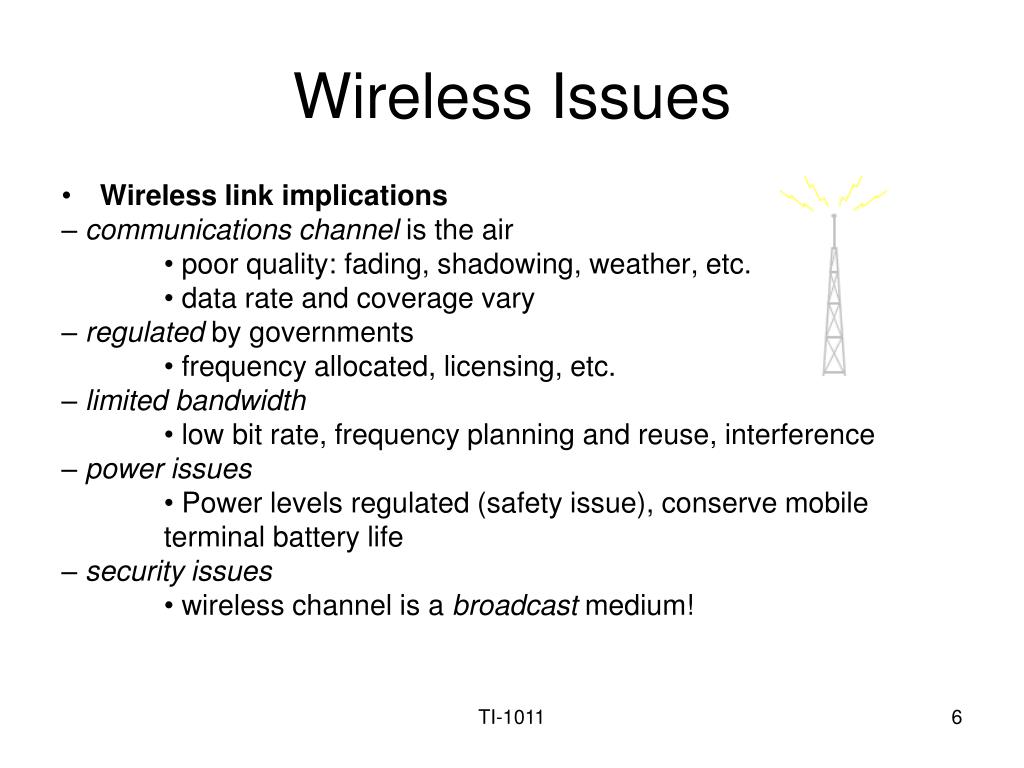 Wireless Issues

• Wireless link implications
– communications channel is the air
• poor quality: fading, shadowing, weather, etc.
• data rate and coverage vary
– regulated by governments
• frequency allocated, licensing, etc.
– limited bandwidth
• low bit rate, frequency planning and reuse, interference
– power issues
• Power levels regulated (safety issue), conserve mobile terminal battery life
– security issues
• wireless channel is a broadcast medium!

TI-1011

6